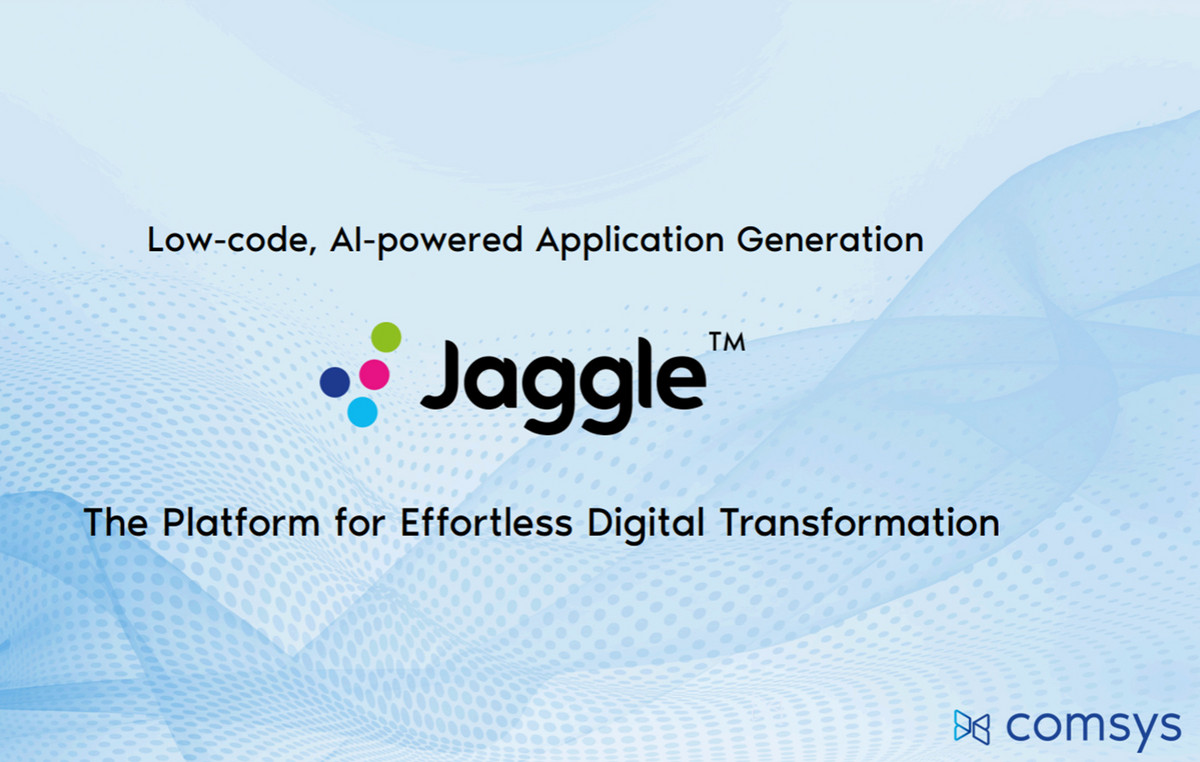 Low-code, AI-powered Application Generation

Jaggle™

The Platform for Effortless Digital Transformation

comsys